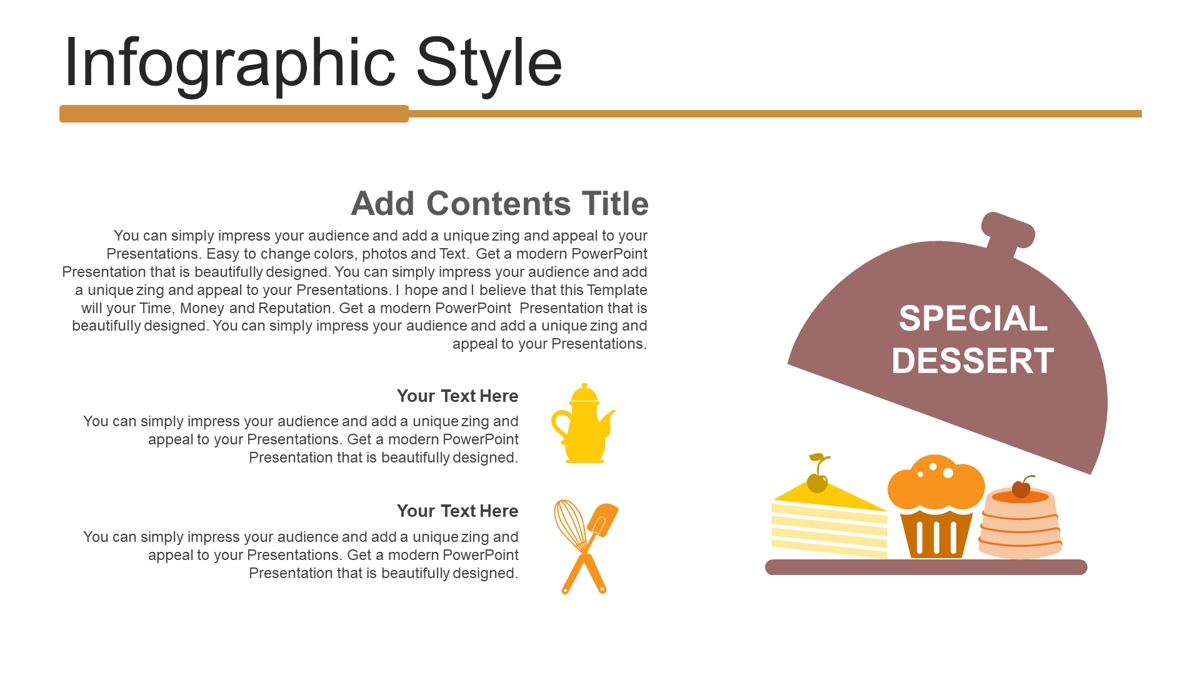 Infographic Style

Add Contents Title

You can simply impress your audience and add a unique zing and appeal to your Presentations. Easy to change colors, photos and Text. Get a modern PowerPoint Presentation that is beautifully designed. You can simply impress your audience and add a unique zing and appeal to your Presentations. I hope and I believe that this Template will your Time, Money and Reputation. Get a modern PowerPoint Presentation that is beautifully designed. You can simply impress your audience and add a unique zing and appeal to your Presentations.

Your Text Here

You can simply impress your audience and add a unique zing and appeal to your Presentations. Get a modern PowerPoint Presentation that is beautifully designed.

Your Text Here

You can simply impress your audience and add a unique zing and appeal to your Presentations. Get a modern PowerPoint Presentation that is beautifully designed.

SPECIAL DESSERT